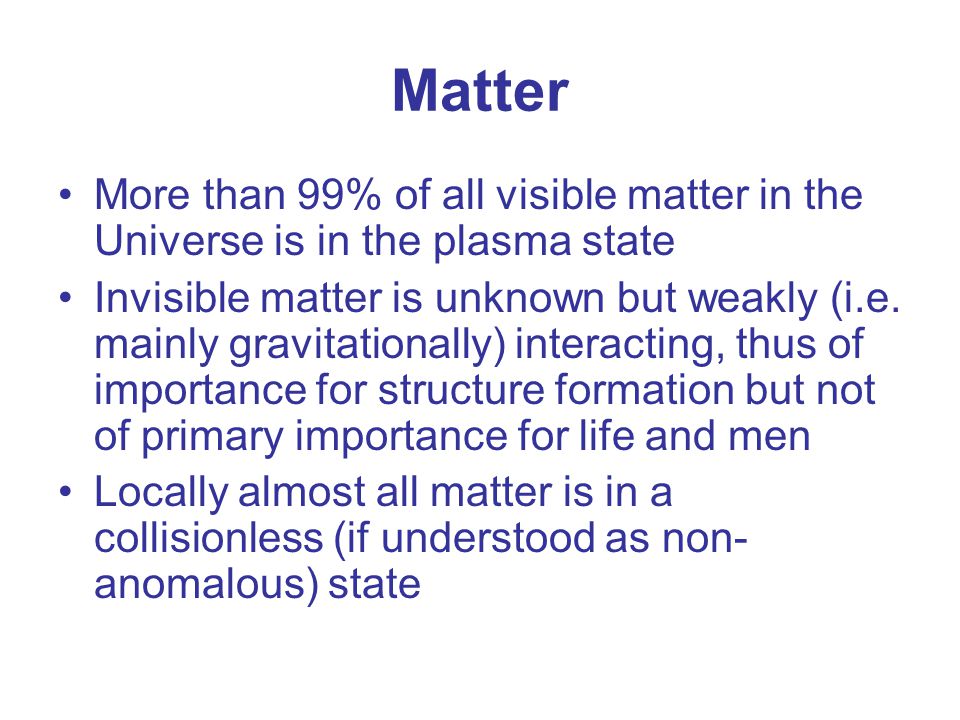 Matter

• More than 99% of all visible matter in the Universe is in the plasma state
• Invisible matter is unknown but weakly (i.e. mainly gravitationally) interacting, thus of importance for structure formation but not of primary importance for life and men
• Locally almost all matter is in a collisionless (if understood as non-anomalous) state